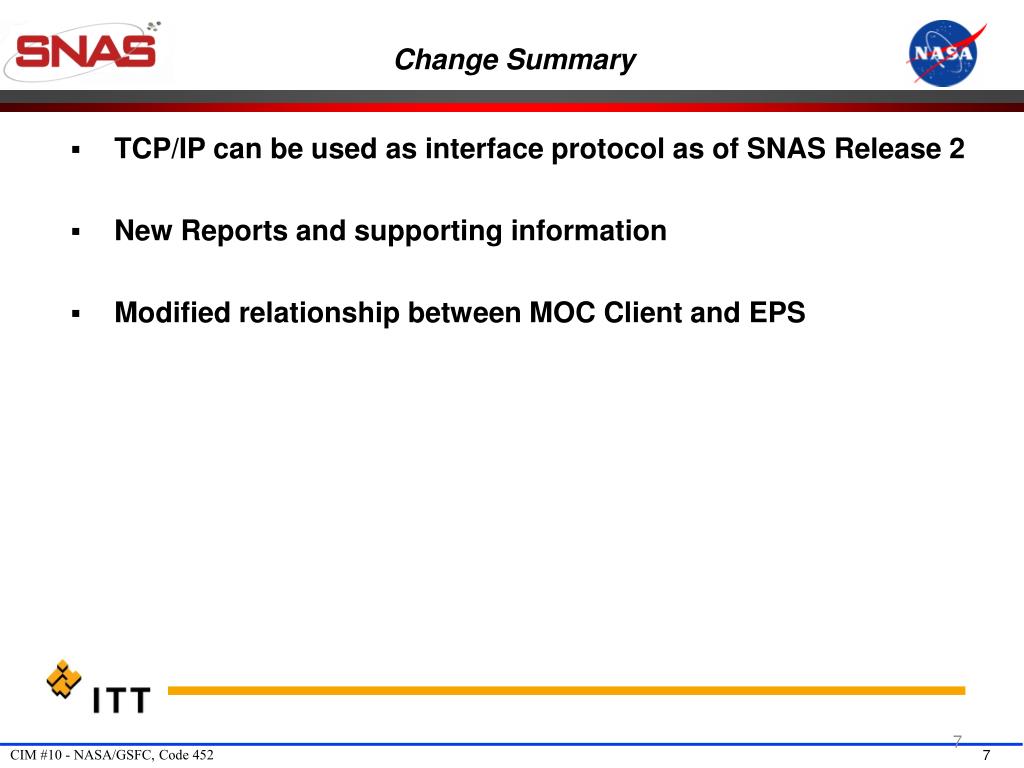 SNAS

Change Summary

NASA

▪ TCP/IP can be used as interface protocol as of SNAS Release 2

▪ New Reports and supporting information

▪ Modified relationship between MOC Client and EPS

ITT

7

CIM #10 - NASA/GSFC, Code 452

7